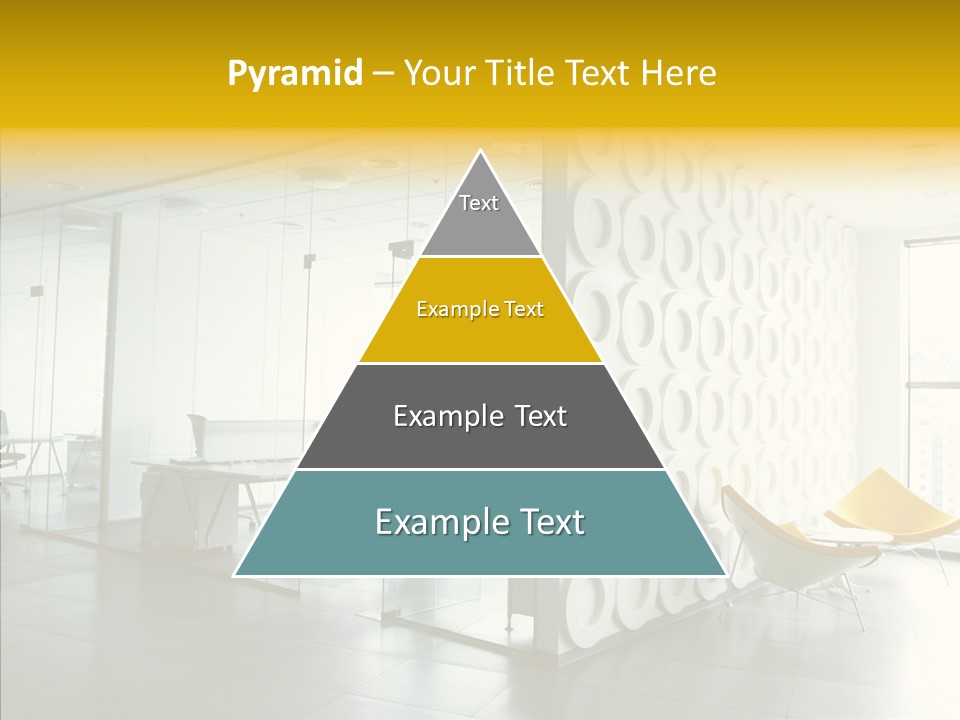 Pyramid – Your Title Text Here

Text

Example Text

Example Text

Example Text